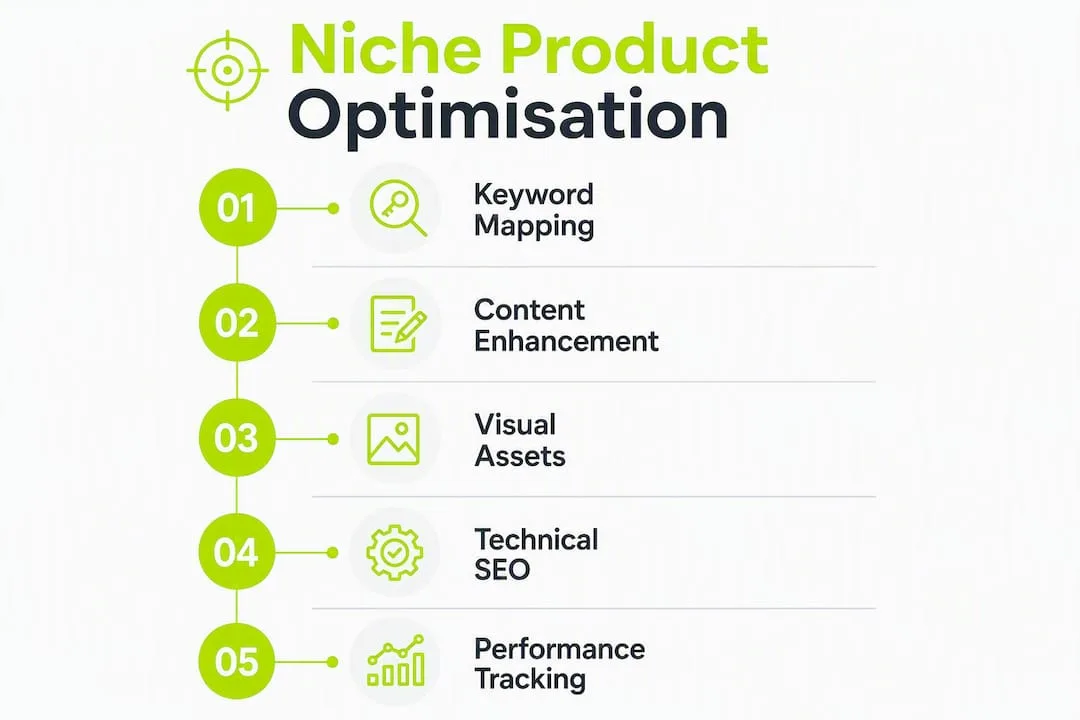 Niche Product Optimisation

01 Keyword Mapping

02 Content Enhancement

03 Visual Assets

04 Technical SEO

05 Performance Tracking